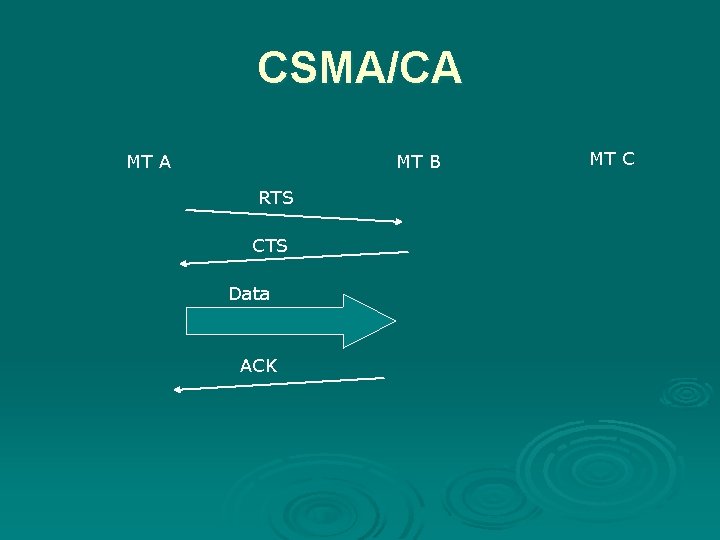 CSMA/CA

MT A

MT B

MT C

RTS

CTS

Data

ACK